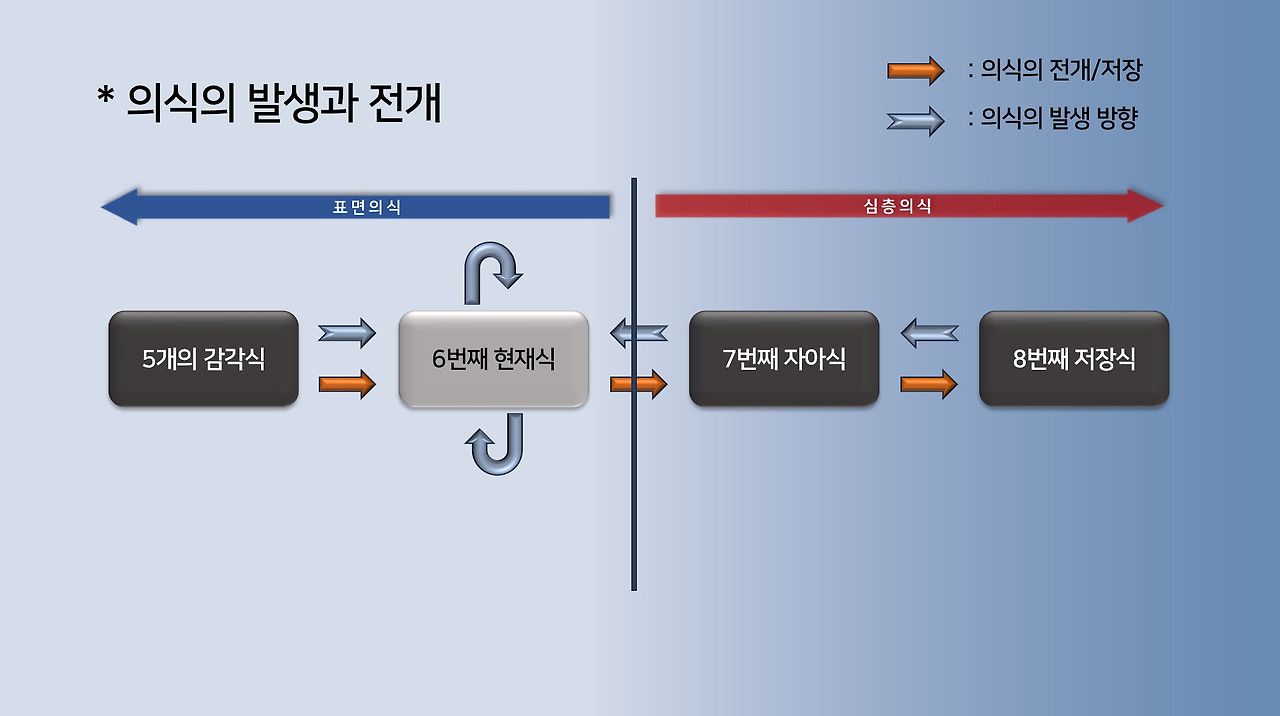 * 의식의 발생과 전개

: 의식의 전개/저장

: 의식의 발생 방향

표면의식

심층의식

5개의 감각식

6번째 현재식

7번째 자아식

8번째 저장식